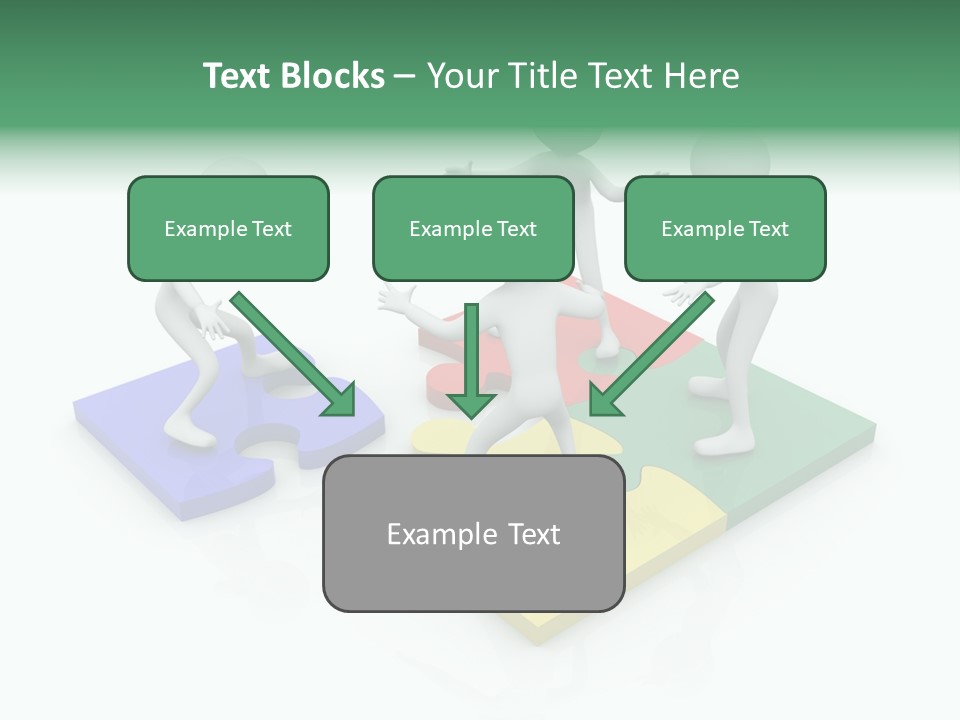 Text Blocks – Your Title Text Here

Example Text

Example Text

Example Text

Example Text